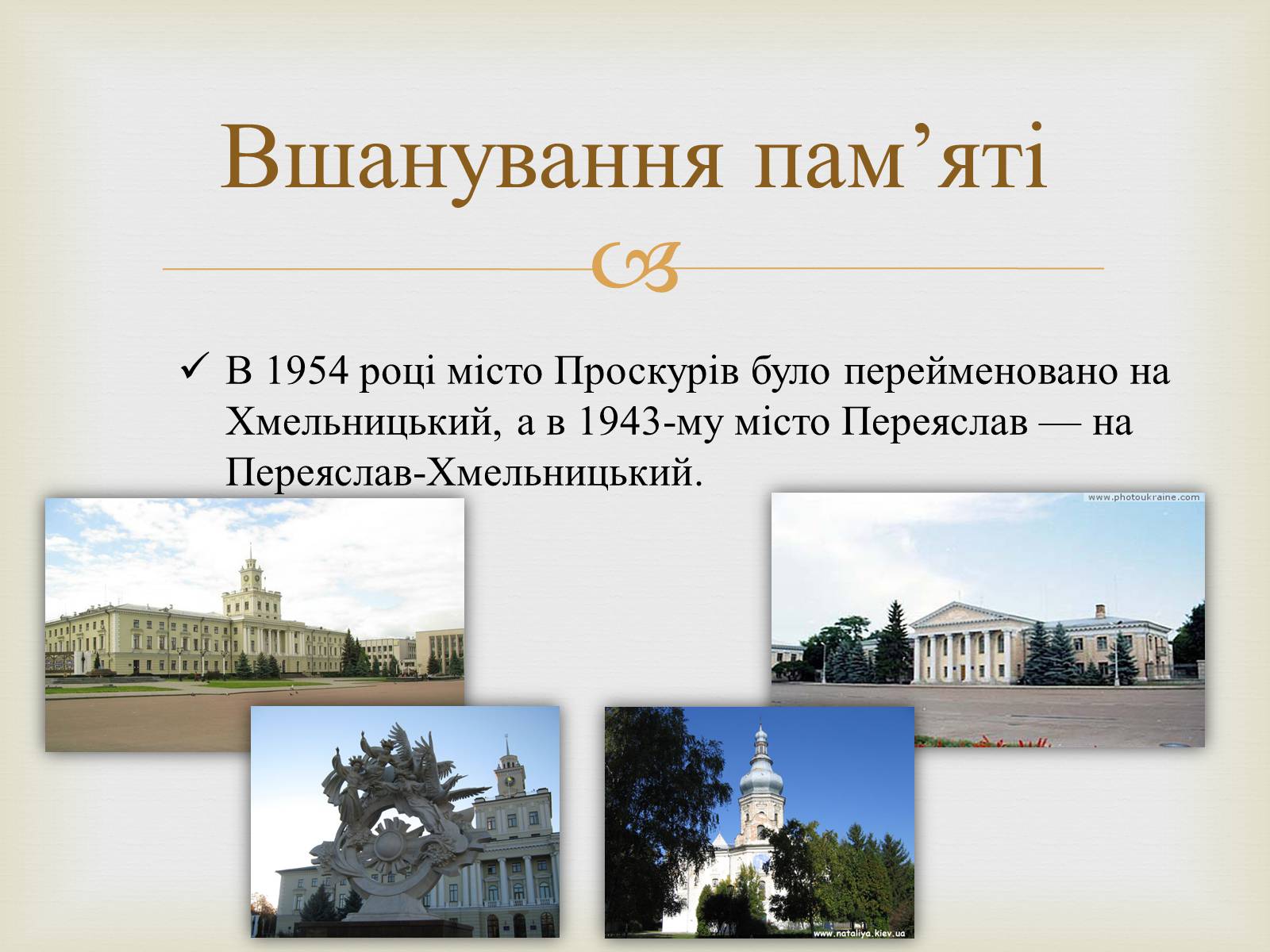 Вшанування пам’яті

✓ В 1954 році місто Проскурів було перейменовано на Хмельницький, а в 1943-му місто Переяслав — на Переяслав-Хмельницький.

www.photoukraine.com

www.nataliya.kiev.ua